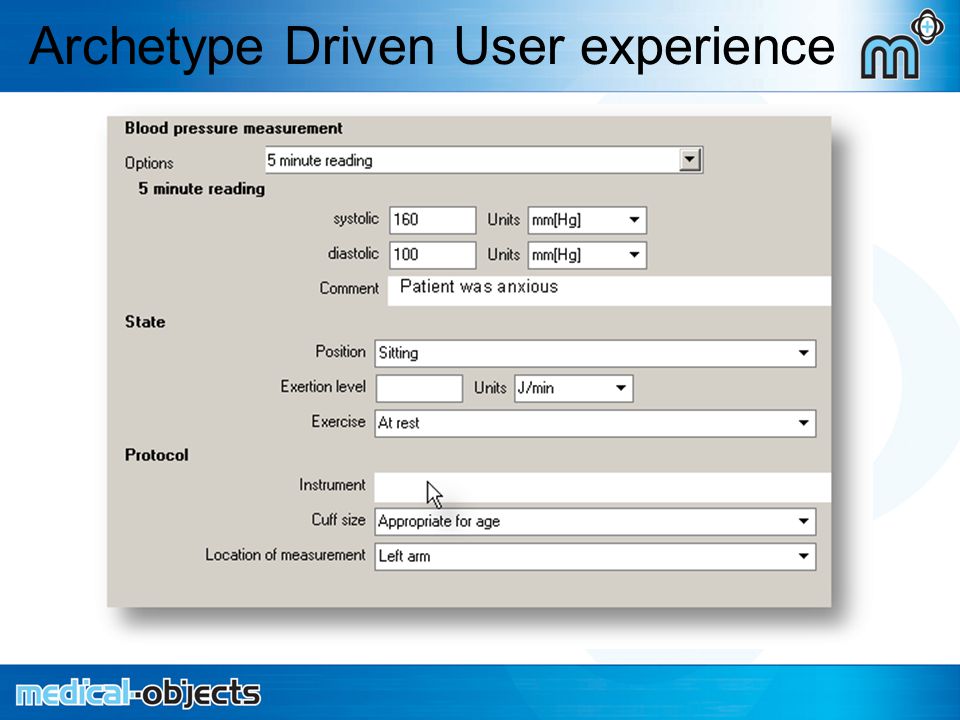 Archetype Driven User experience

Blood pressure measurement

Options 5 minute reading

5 minute reading

systolic 160 Units mm[Hg]

diastolic 100 Units mm[Hg]

Comment Patient was anxious

State

Position Sitting

Exertion level Units J/min

Exercise At rest

Protocol

Instrument

Cuff size Appropriate for age

Location of measurement Left arm

medical-objects